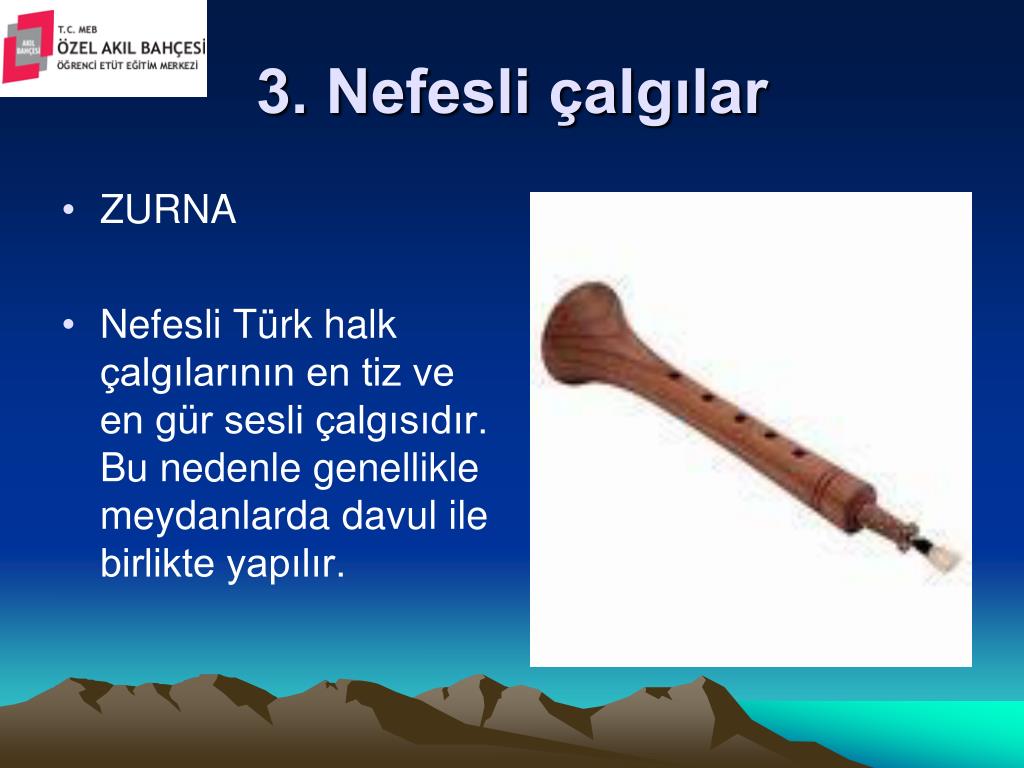 AKIL BAHÇESİ
T.C. MEB
ÖZEL AKIL BAHÇESİ
ÖĞRENCİ ETÜT EĞİTİM MERKEZİ

3. Nefesli çalgılar

• ZURNA

• Nefesli Türk halk çalgılarının en tiz ve en gür sesli çalgısıdır. Bu nedenle genellikle meydanlarda davul ile birlikte yapılır.